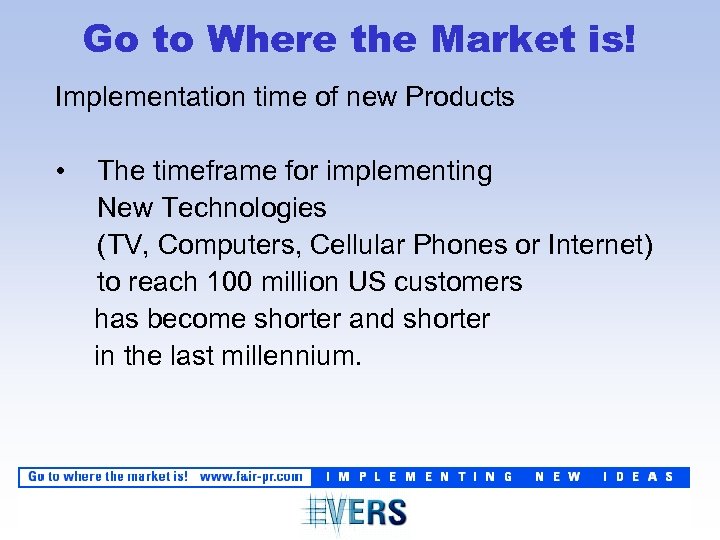 Go to Where the Market is!

Implementation time of new Products

• The timeframe for implementing New Technologies (TV, Computers, Cellular Phones or Internet) to reach 100 million US customers has become shorter and shorter in the last millennium.

Go to where the market is! www.fair-pr.com IMPLEMENTING NEW IDEAS

EVERS